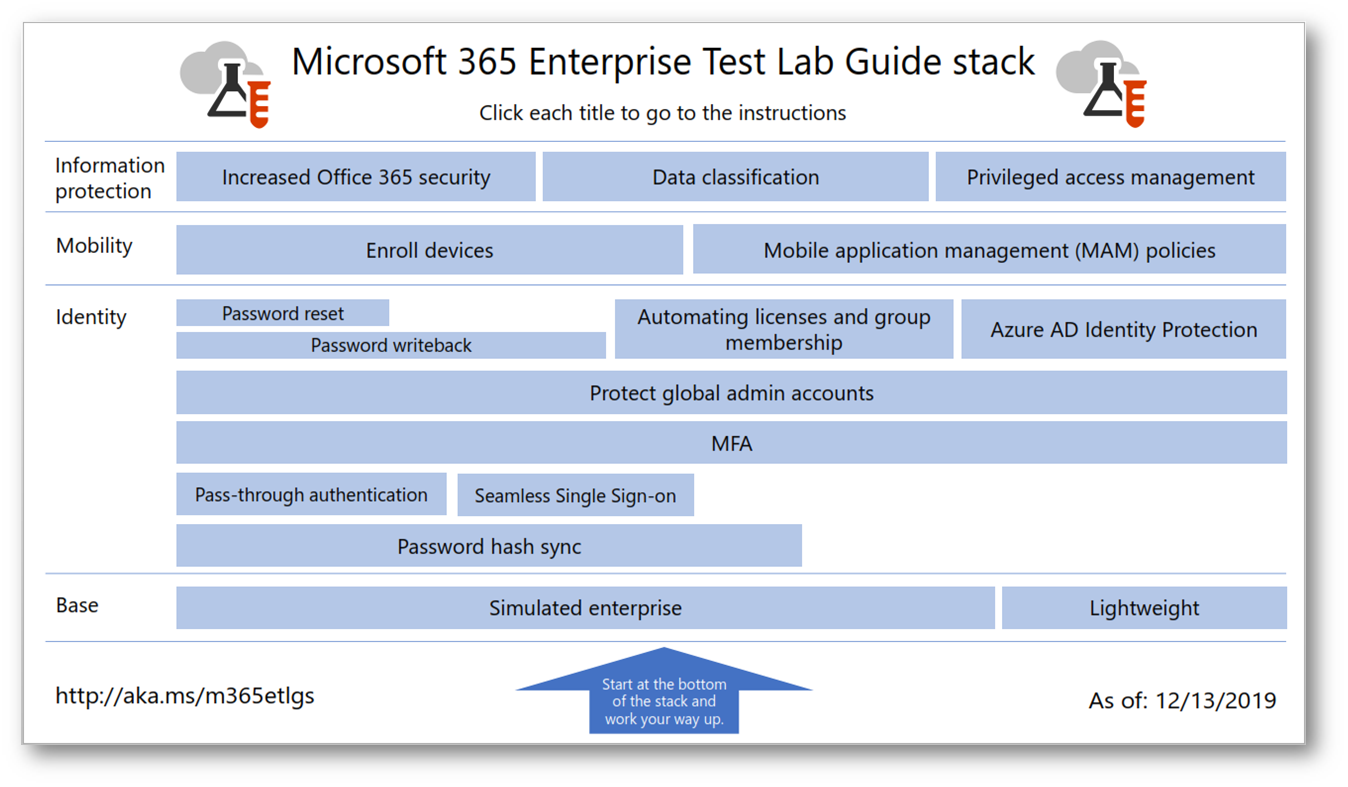 Microsoft 365 Enterprise Test Lab Guide stack

Click each title to go to the instructions

Information protection

Increased Office 365 security

Data classification

Privileged access management

Mobility

Enroll devices

Mobile application management (MAM) policies

Identity

Password reset

Password writeback

Automating licenses and group membership

Azure AD Identity Protection

Protect global admin accounts

MFA

Pass-through authentication

Seamless Single Sign-on

Password hash sync

Base

Simulated enterprise

Lightweight

http://aka.ms/m365etlgs

Start at the bottom of the stack and work your way up.

As of: 12/13/2019